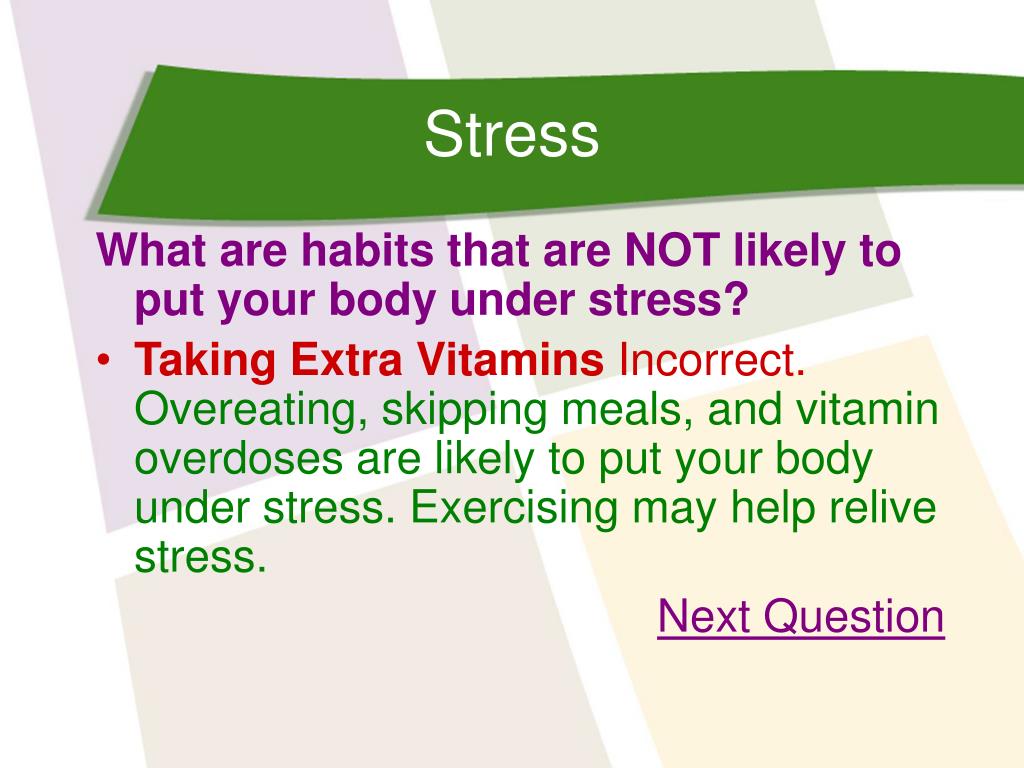 Stress

What are habits that are NOT likely to put your body under stress?

• Taking Extra Vitamins Incorrect. Overeating, skipping meals, and vitamin overdoses are likely to put your body under stress. Exercising may help relive stress.

Next Question